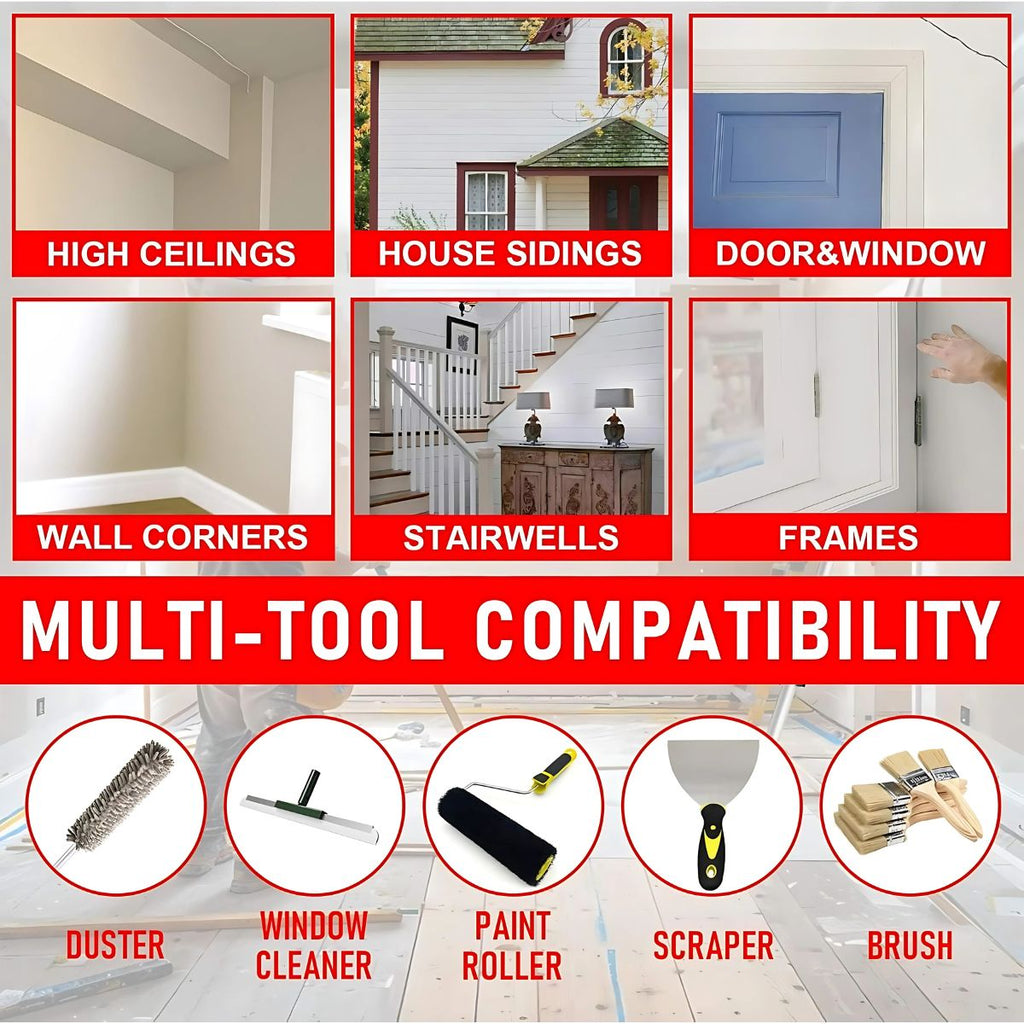 HIGH CEILINGS
HOUSE SIDINGS
DOOR&WINDOW
WALL CORNERS
STAIRWELLS
FRAMES

MULTI-TOOL COMPATIBILITY

DUSTER
WINDOW CLEANER
PAINT ROLLER
SCRAPER
BRUSH